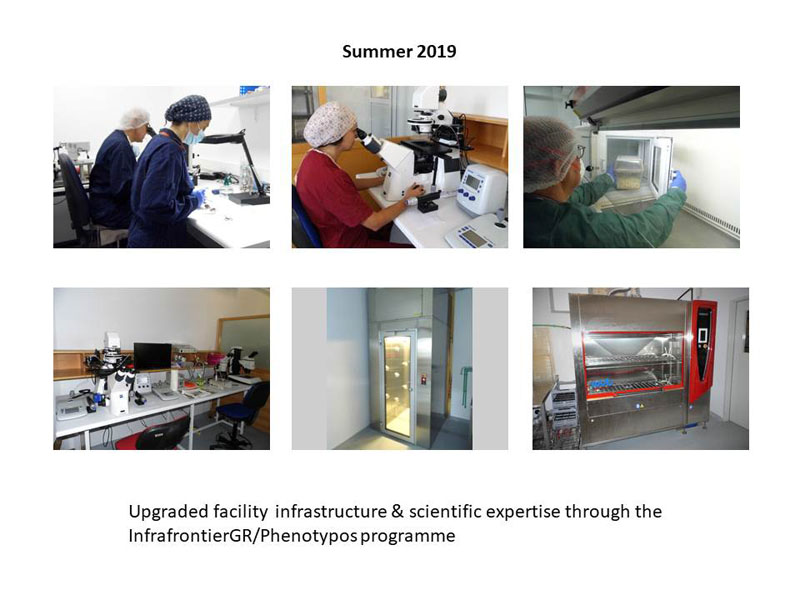 Summer 2019

Upgraded facility infrastructure & scientific expertise through the InfrafrontierGR/Phenotypos programme